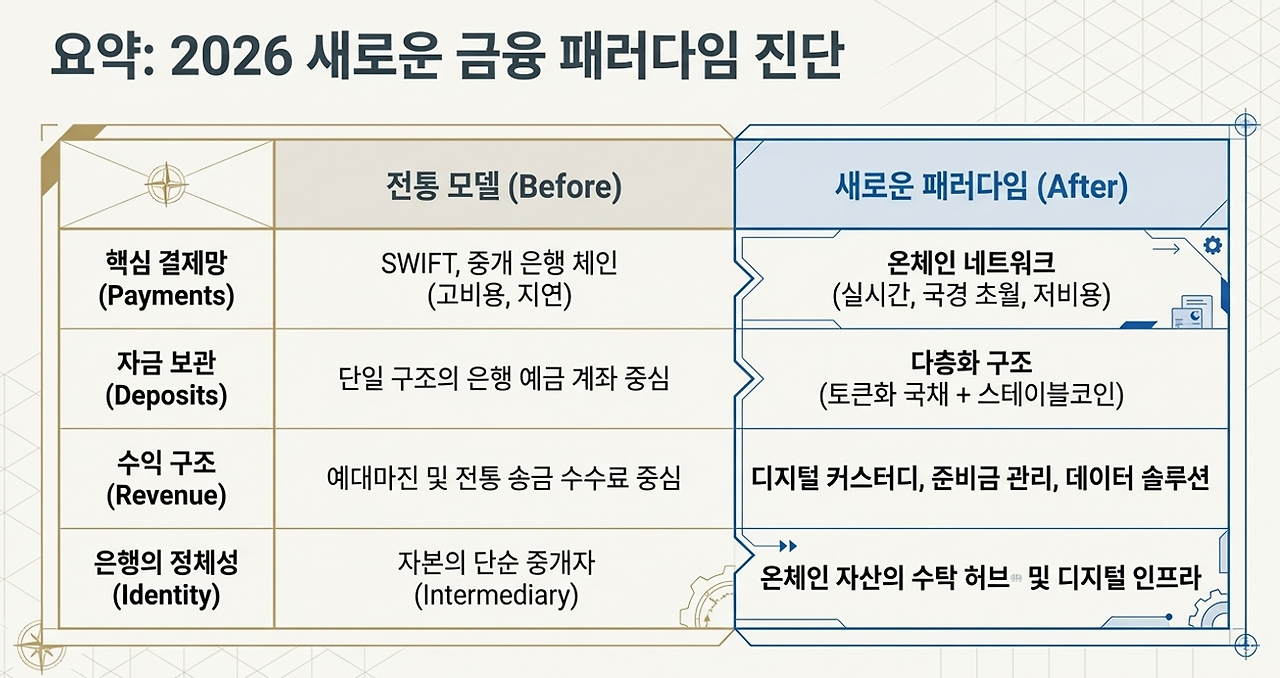 요약: 2026 새로운 금융 패러다임 진단

| | 전통 모델 (Before) | 새로운 패러다임 (After) |
|---|---|---|
| 핵심 결제망 (Payments) | SWIFT, 중개 은행 체인 (고비용, 지연) | 온체인 네트워크 (실시간, 국경 초월, 저비용) |
| 자금 보관 (Deposits) | 단일 구조의 은행 예금 계좌 중심 | 다층화 구조 (토큰화 국채 + 스테이블코인) |
| 수익 구조 (Revenue) | 예대마진 및 전통 송금 수수료 중심 | 디지털 커스터디, 준비금 관리, 데이터 솔루션 |
| 은행의 정체성 (Identity) | 자본의 단순 중개자 (Intermediary) | 온체인 자산의 수탁 허브 및 디지털 인프라 |